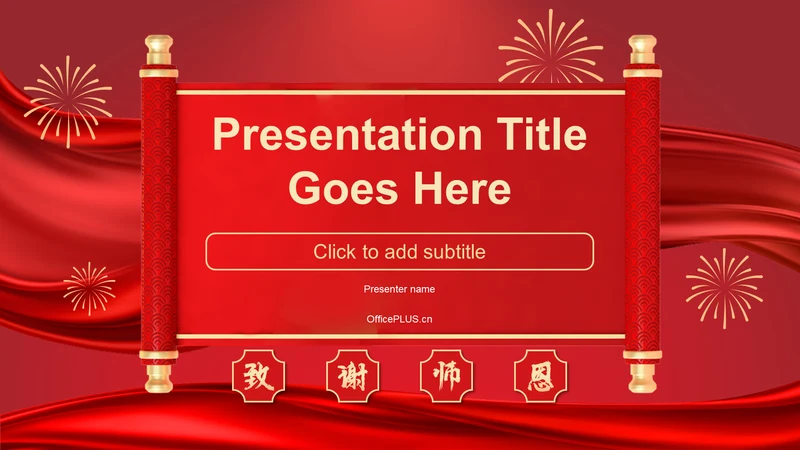 Presentation Title Goes Here

Click to add subtitle

Presenter name

OfficePLUS.cn

致 谢 师 恩